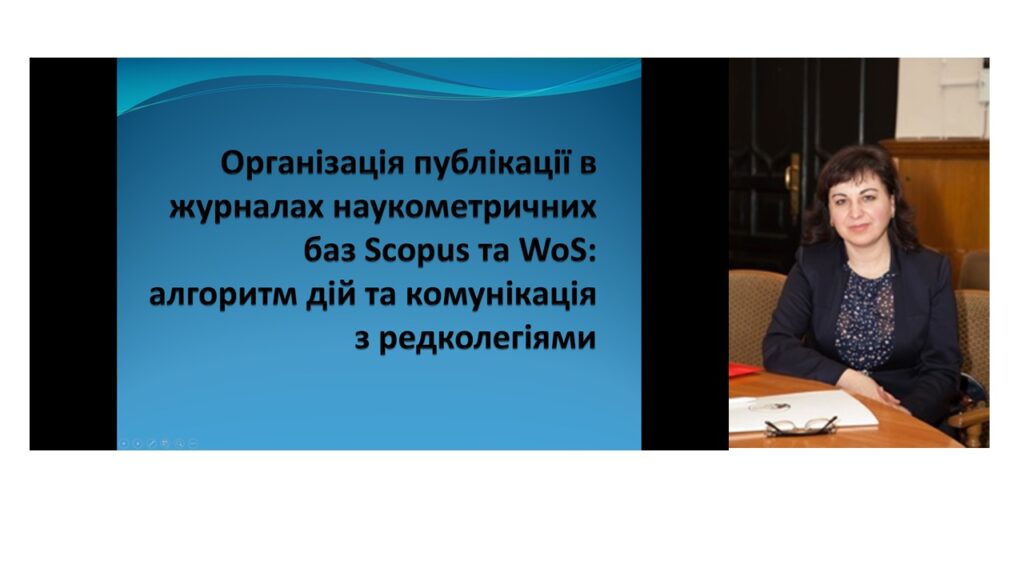 Організація публікації в журналах наукометричних баз Scopus та WoS: алгоритм дій та комунікація з редколегіями